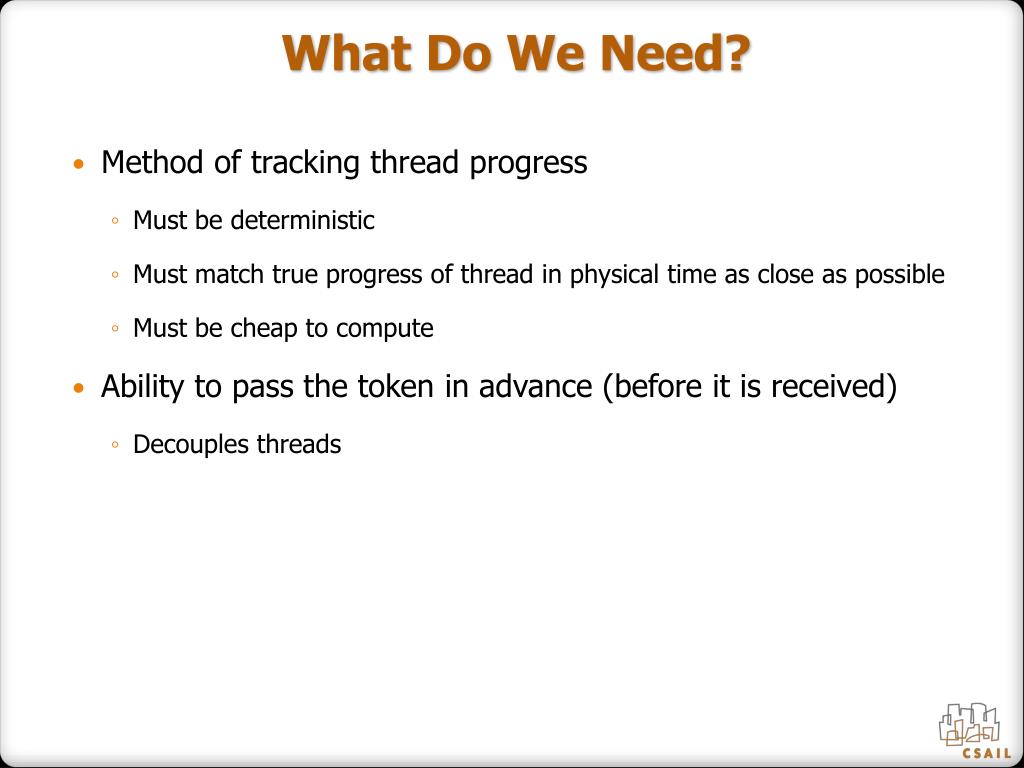 What Do We Need?

• Method of tracking thread progress
  ◦ Must be deterministic
  ◦ Must match true progress of thread in physical time as close as possible
  ◦ Must be cheap to compute
• Ability to pass the token in advance (before it is received)
  ◦ Decouples threads

CSAIL